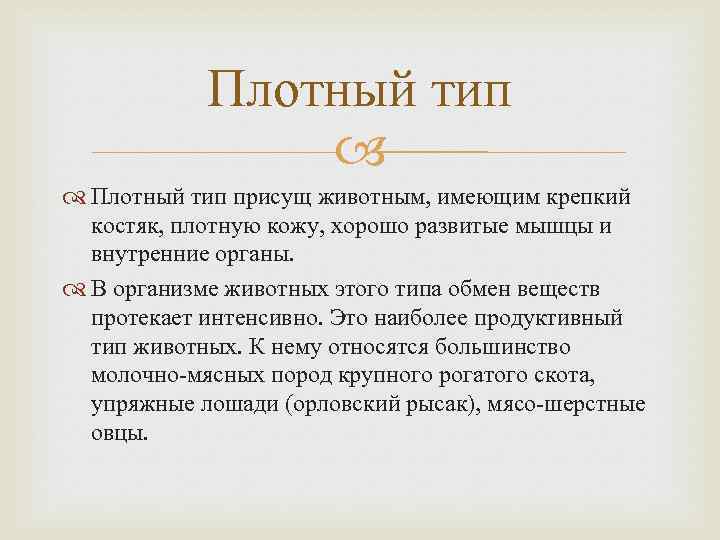 Плотный тип

Плотный тип присущ животным, имеющим крепкий костяк, плотную кожу, хорошо развитые мышцы и внутренние органы.

В организме животных этого типа обмен веществ протекает интенсивно. Это наиболее продуктивный тип животных. К нему относятся большинство молочно-мясных пород крупного рогатого скота, упряжные лошади (орловский рысак), мясо-шерстные овцы.